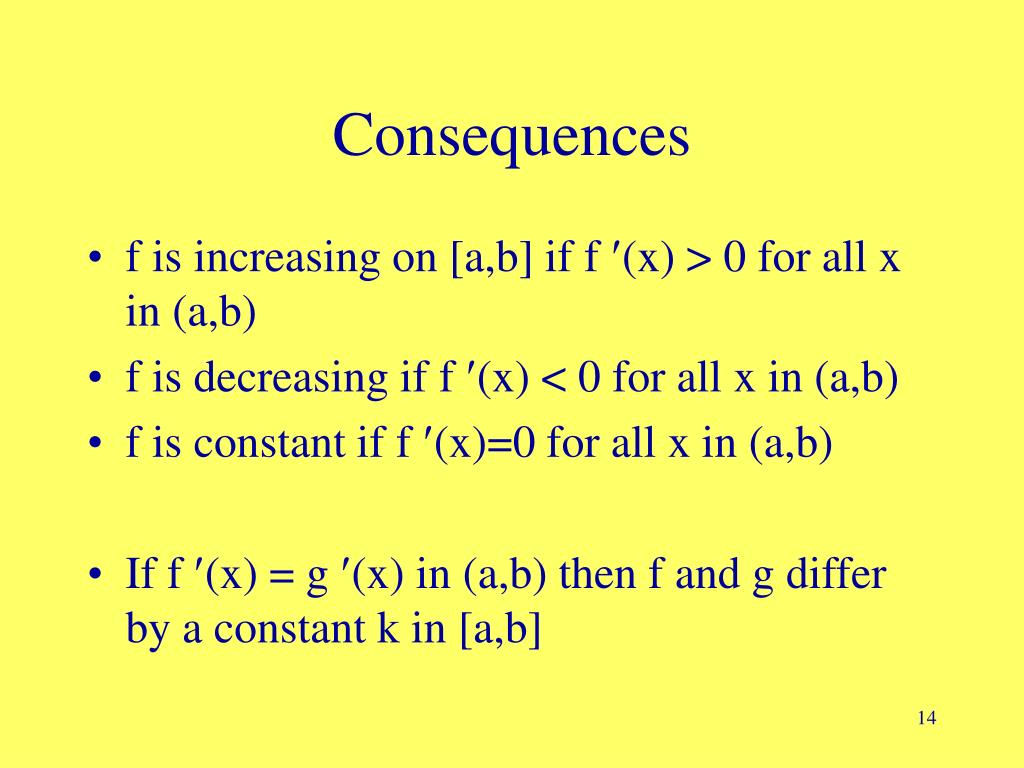 Consequences

• f is increasing on [a,b] if $f'(x) > 0$ for all x in (a,b)
• f is decreasing if $f'(x) < 0$ for all x in (a,b)
• f is constant if $f'(x)=0$ for all x in (a,b)

• If $f'(x) = g'(x)$ in (a,b) then f and g differ by a constant k in [a,b]

14